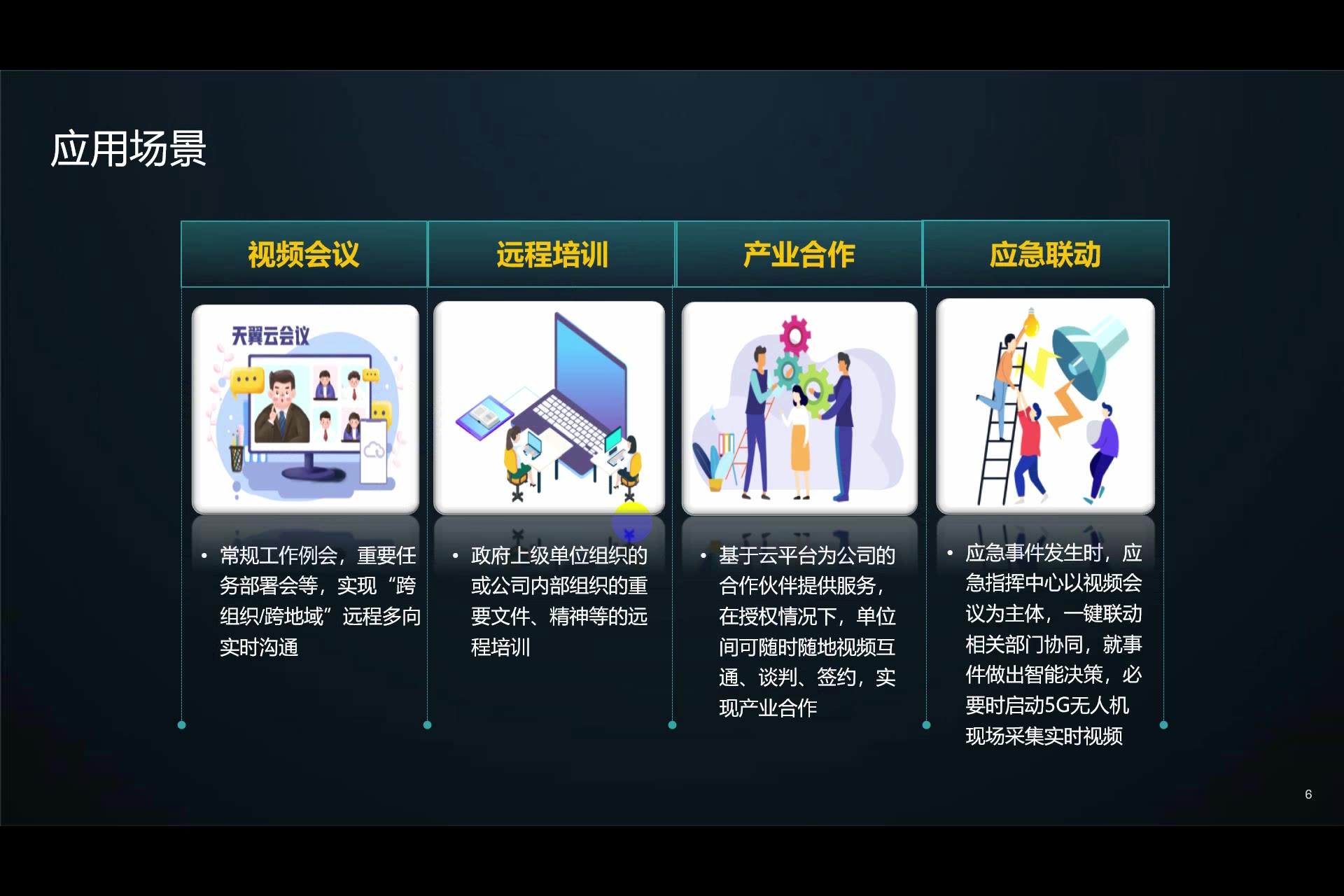 应用场景

视频会议

天翼云会议

• 常规工作例会，重要任务部署会等，实现“跨组织/跨地域”远程多向实时沟通

远程培训

• 政府上级单位组织的或公司内部组织的重要文件、精神等的远程培训

产业合作

• 基于云平台为公司的合作伙伴提供服务，在授权情况下，单位间可随时随地视频互通、谈判、签约，实现产业合作

应急联动

• 应急事件发生时，应急指挥中心以视频会议为主体，一键联动相关部门协同，就事件做出智能决策，必要时启动5G无人机现场采集实时视频

6